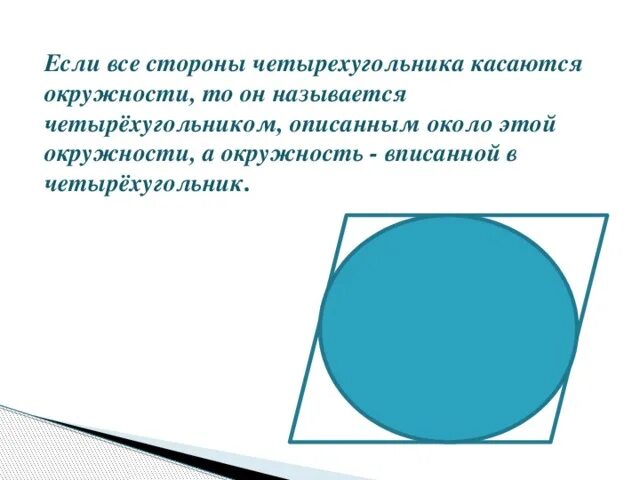 Если все стороны четырехугольника касаются окружности, то он называется четырёхугольником, описанным около этой окружности, а окружность - вписанной в четырёхугольник.